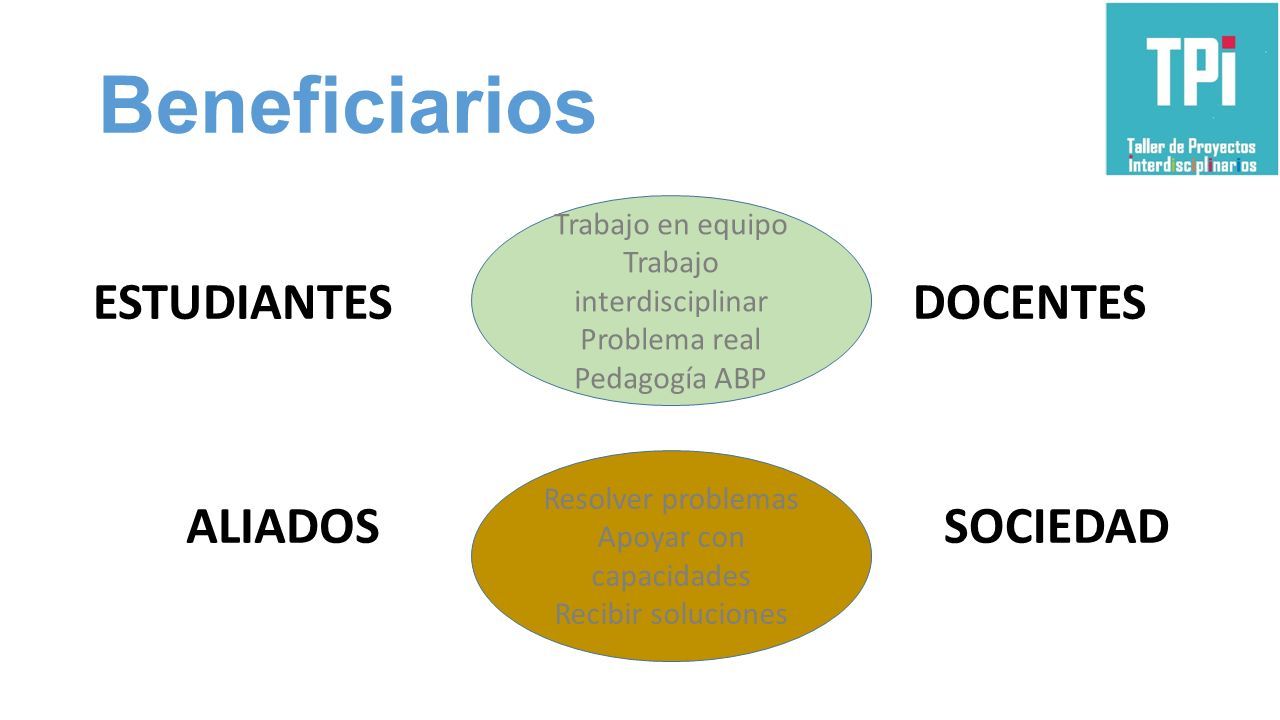 Beneficiarios

TPi
Taller de Proyectos Interdisciplinarios

ESTUDIANTES

Trabajo en equipo
Trabajo interdisciplinar
Problema real
Pedagogía ABP

DOCENTES

ALIADOS

Resolver problemas
Apoyar con capacidades
Recibir soluciones

SOCIEDAD